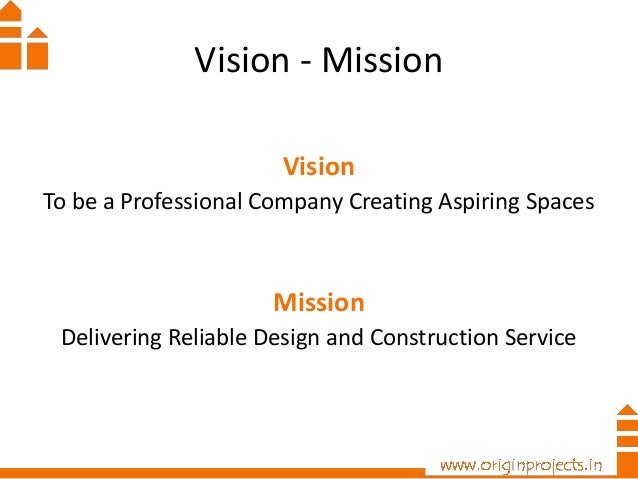 Vision - Mission

Vision
To be a Professional Company Creating Aspiring Spaces

Mission
Delivering Reliable Design and Construction Service

www.originprojects.in